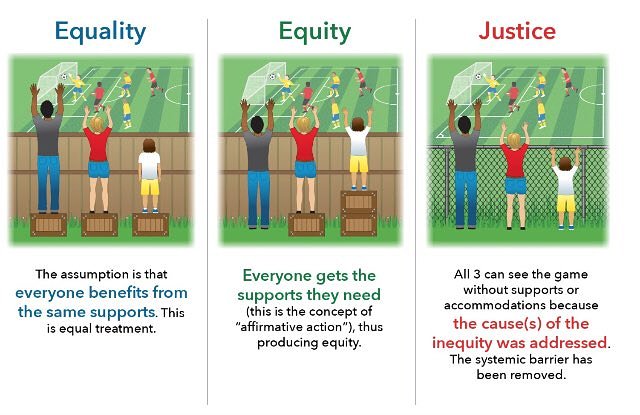 Equality

The assumption is that everyone benefits from the same supports. This is equal treatment.

Equity

Everyone gets the supports they need (this is the concept of "affirmative action"), thus producing equity.

Justice

All 3 can see the game without supports or accommodations because the cause(s) of the inequity was addressed. The systemic barrier has been removed.